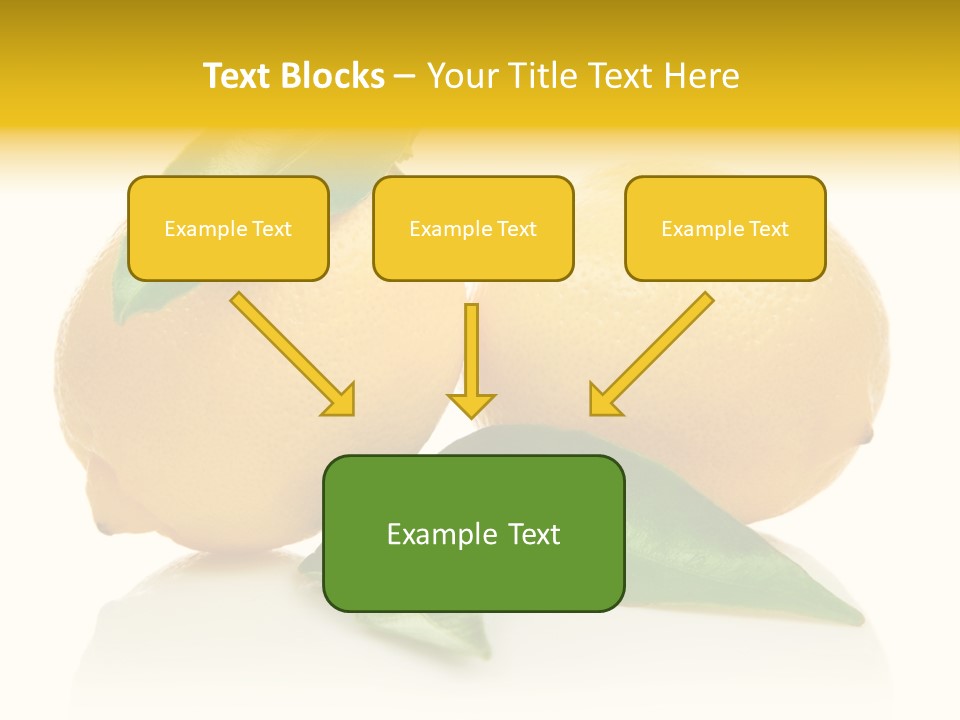 Text Blocks – Your Title Text Here

Example Text

Example Text

Example Text

Example Text